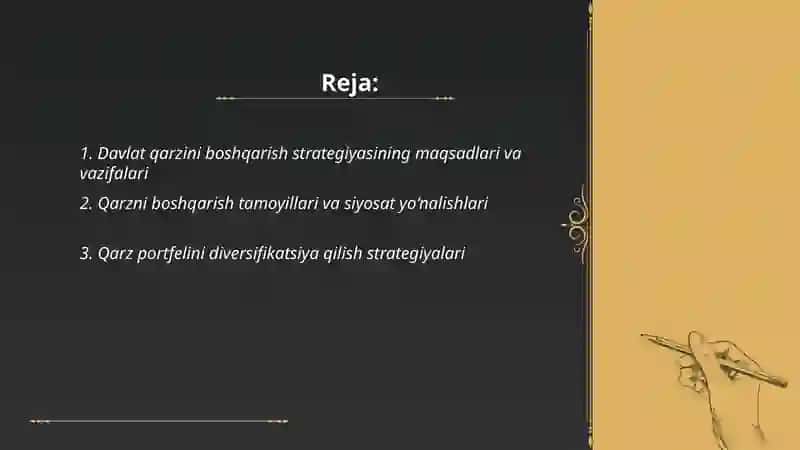 Reja:

1. Davlat qarzini boshqarish strategiyasining maqsadlari va vazifalari

2. Qarzni boshqarish tamoyillari va siyosat yo'nalishlari

3. Qarz portfelini diversifikatsiya qilish strategiyalari